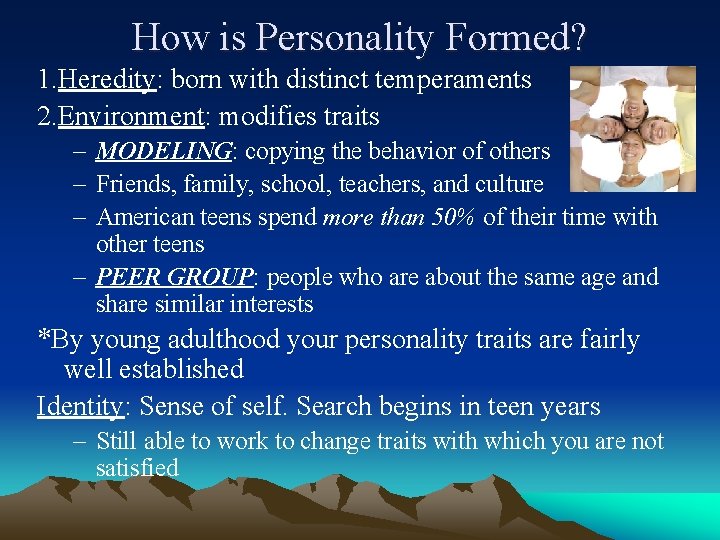 How is Personality Formed?

1.Heredity: born with distinct temperaments

2.Environment: modifies traits

– MODELING: copying the behavior of others
– Friends, family, school, teachers, and culture
– American teens spend more than 50% of their time with other teens
– PEER GROUP: people who are about the same age and share similar interests

*By young adulthood your personality traits are fairly well established

Identity: Sense of self. Search begins in teen years

– Still able to work to change traits with which you are not satisfied